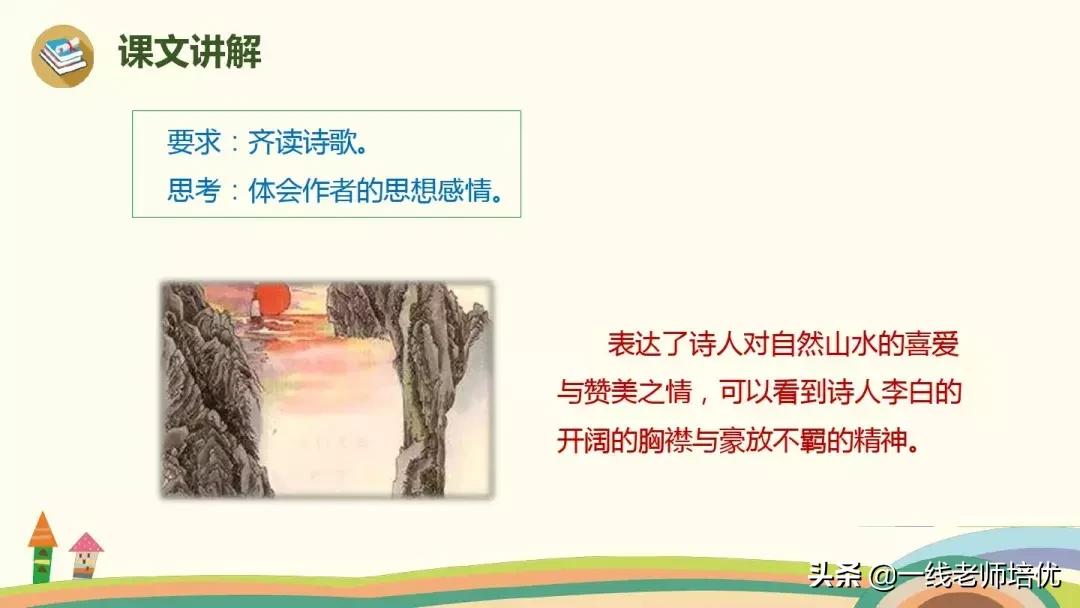 课文讲解

要求：齐读诗歌。
思考：体会作者的思想感情。

表达了诗人对自然山水的喜爱与赞美之情，可以看到诗人李白的开阔的胸襟与豪放不羁的精神。

头条 @一线老师培优